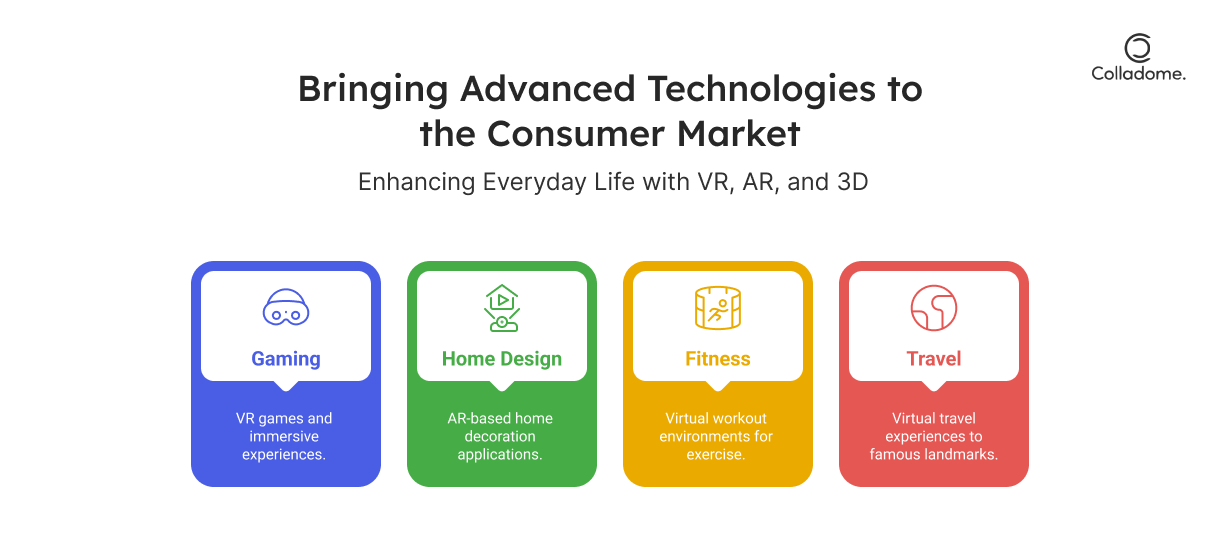 Colladome.

Bringing Advanced Technologies to the Consumer Market

Enhancing Everyday Life with VR, AR, and 3D

Gaming

VR games and immersive experiences.

Home Design

AR-based home decoration applications.

Fitness

Virtual workout environments for exercise.

Travel

Virtual travel experiences to famous landmarks.